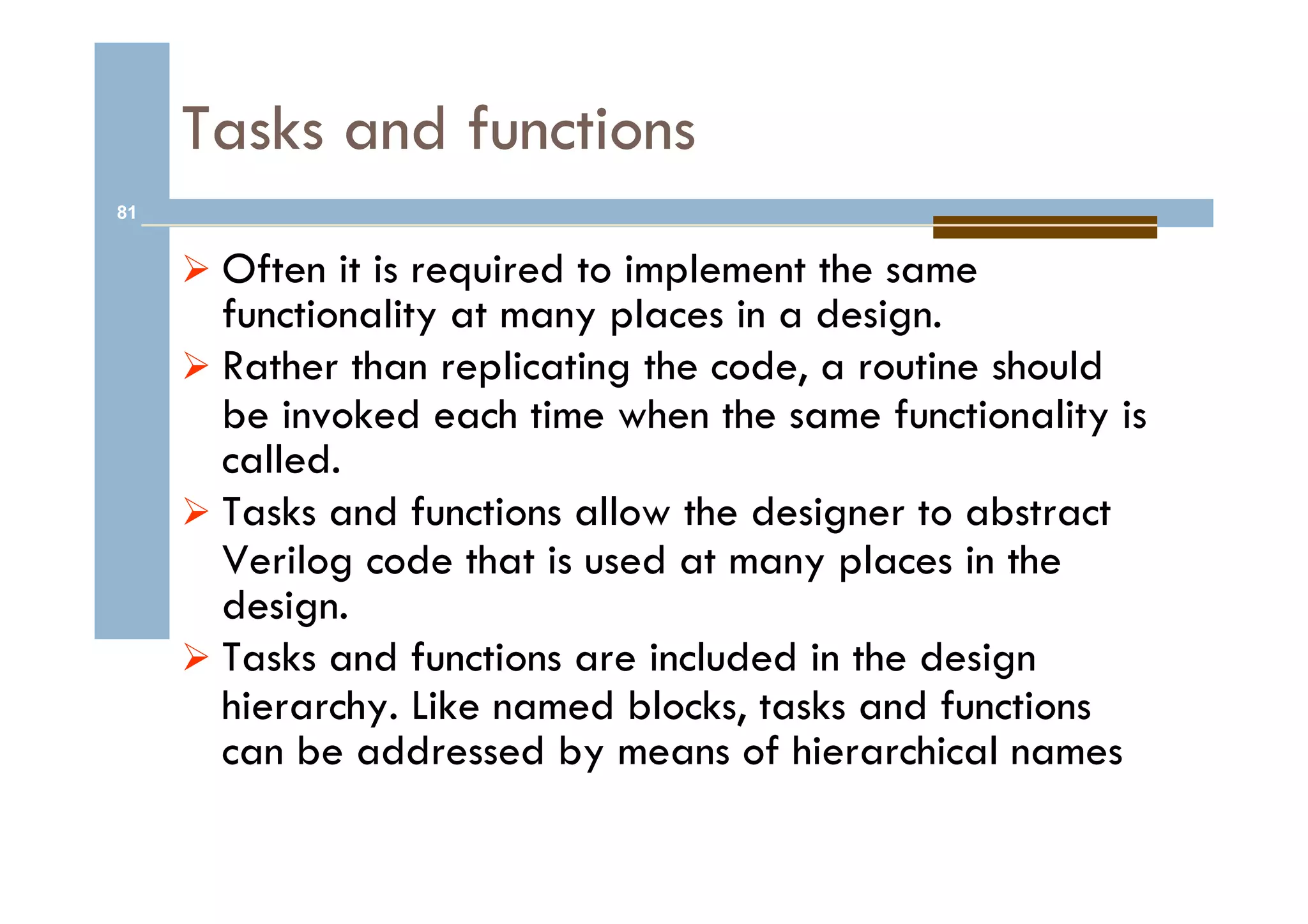 Tasks and functions

81

➢ Often it is required to implement the same functionality at many places in a design.
➢ Rather than replicating the code, a routine should be invoked each time when the same functionality is called.
➢ Tasks and functions allow the designer to abstract Verilog code that is used at many places in the design.
➢ Tasks and functions are included in the design hierarchy. Like named blocks, tasks and functions can be addressed by means of hierarchical names